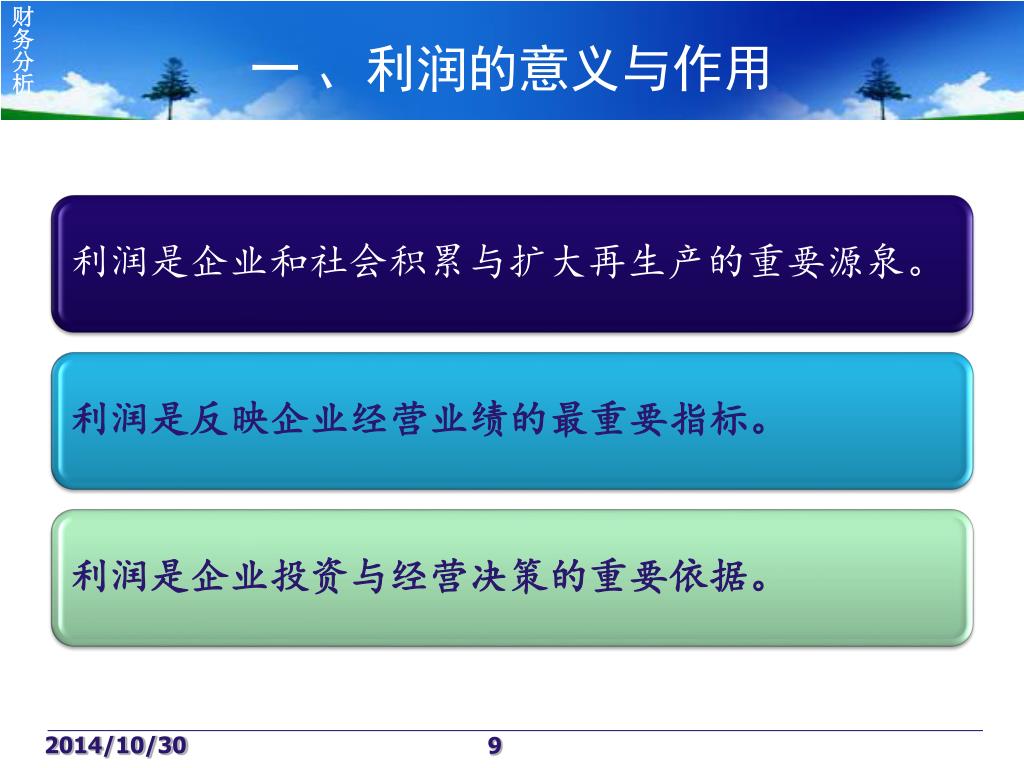 财务分析

一 、利润的意义与作用

利润是企业和社会积累与扩大再生产的重要源泉。

利润是反映企业经营业绩的最重要指标。

利润是企业投资与经营决策的重要依据。

2014/10/30

9